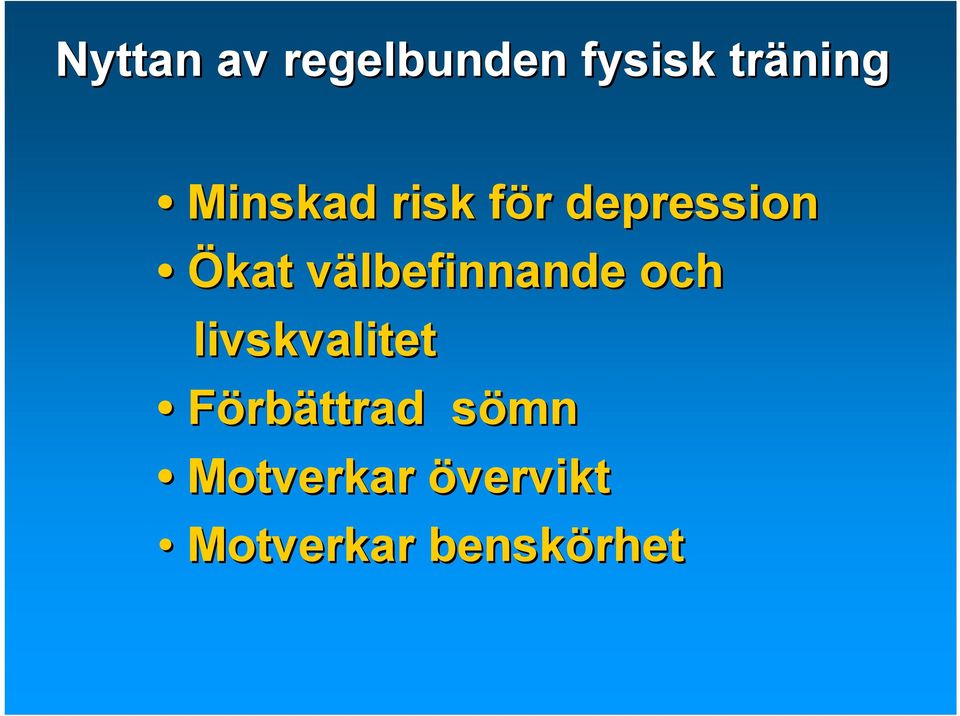 Nyttan av regelbunden fysisk träning

• Minskad risk för depression
• Ökat välbefinnande och livskvalitet
• Förbättrad sömn
• Motverkar övervikt
• Motverkar benskörhet